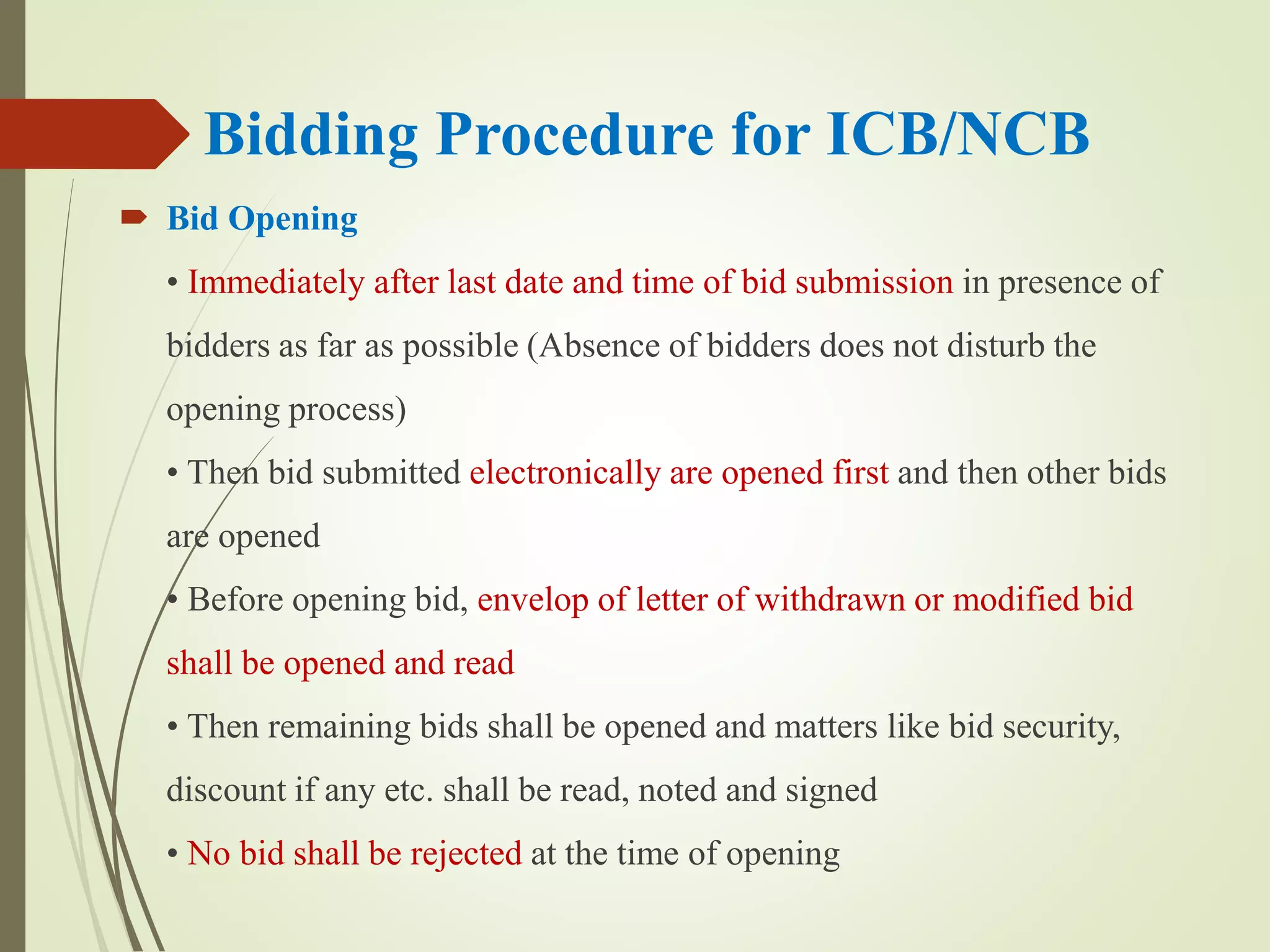 Bidding Procedure for ICB/NCB

Bid Opening

• Immediately after last date and time of bid submission in presence of bidders as far as possible (Absence of bidders does not disturb the opening process)

• Then bid submitted electronically are opened first and then other bids are opened

• Before opening bid, envelop of letter of withdrawn or modified bid shall be opened and read

• Then remaining bids shall be opened and matters like bid security, discount if any etc. shall be read, noted and signed

• No bid shall be rejected at the time of opening